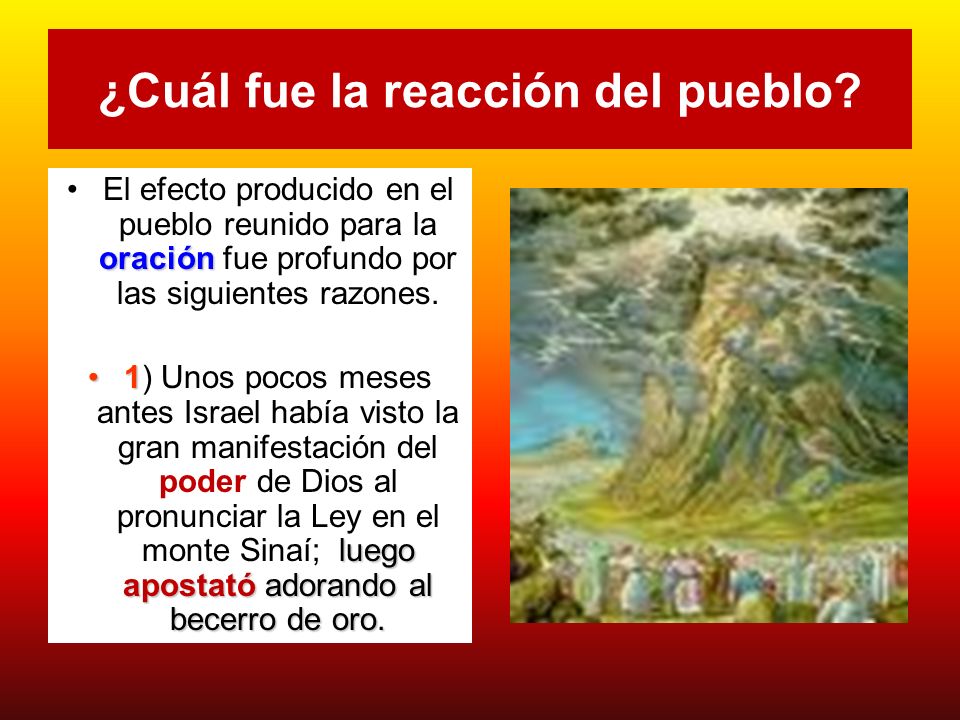 ¿Cuál fue la reacción del pueblo?

• El efecto producido en el pueblo reunido para la oración fue profundo por las siguientes razones.

• 1) Unos pocos meses antes Israel había visto la gran manifestación del poder de Dios al pronunciar la Ley en el monte Sinaí; luego apostató adorando al becerro de oro.